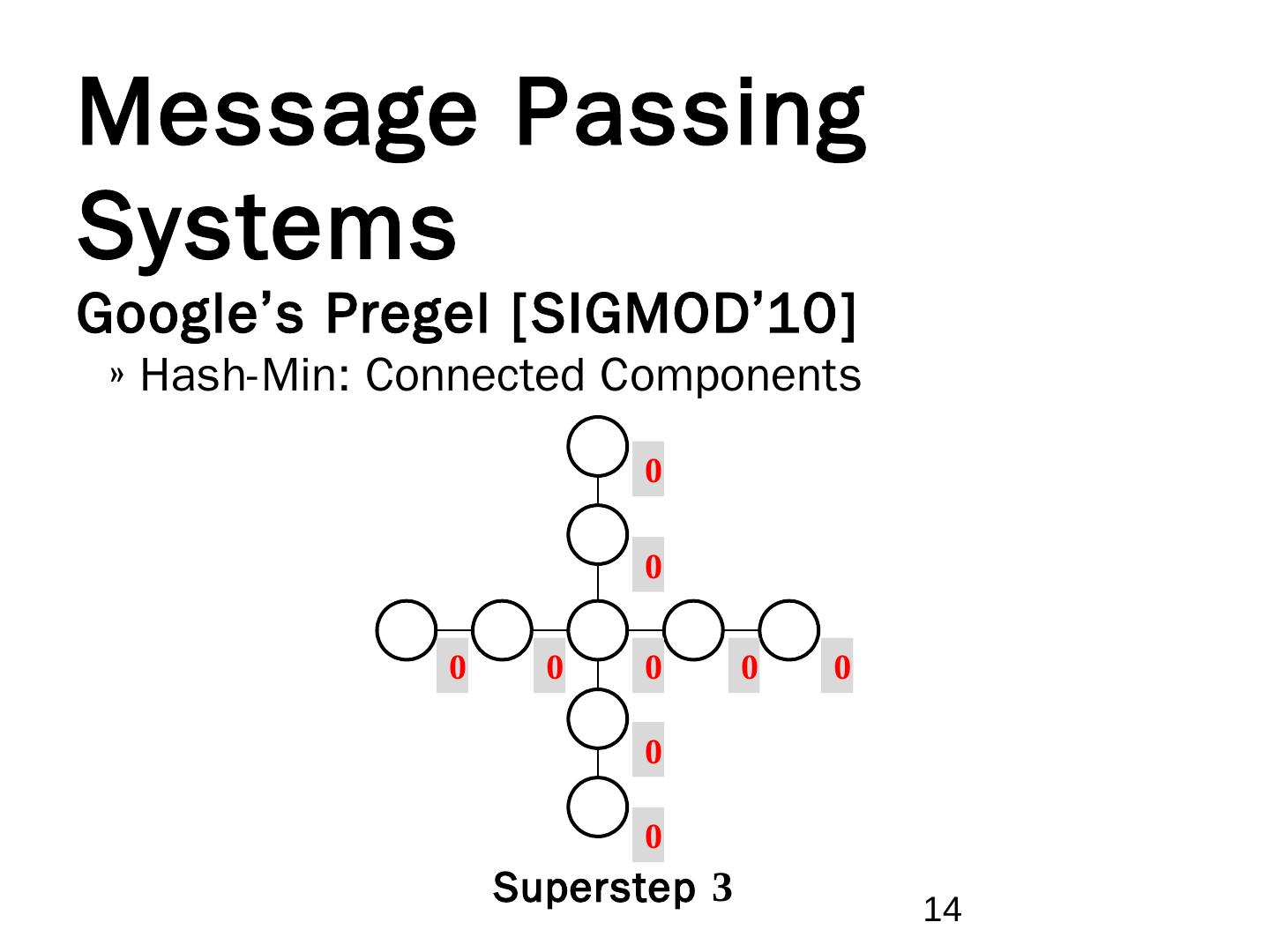 Message Passing Systems

Google's Pregel [SIGMOD'10]

» Hash-Min: Connected Components

0

0

0 0 0 0 0

0

0

Superstep 3

14